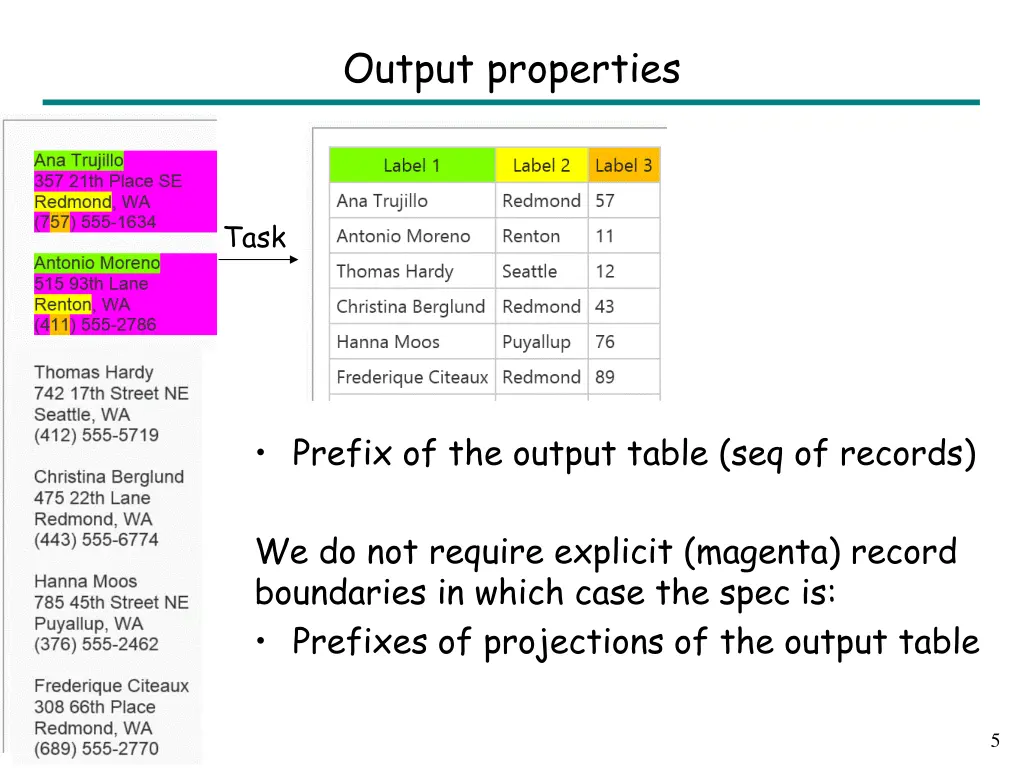 Output properties

Ana Trujillo
357 21th Place SE
Redmond, WA
(757) 555-1634

Antonio Moreno
515 93th Lane
Renton, WA
(411) 555-2786

Thomas Hardy
742 17th Street NE
Seattle, WA
(412) 555-5719

Christina Berglund
475 22th Lane
Redmond, WA
(443) 555-6774

Hanna Moos
785 45th Street NE
Puyallup, WA
(376) 555-2462

Frederique Citeaux
308 66th Place
Redmond, WA
(689) 555-2770

Task

| Label 1 | Label 2 | Label 3 |
|---|---|---|
| Ana Trujillo | Redmond | 57 |
| Antonio Moreno | Renton | 11 |
| Thomas Hardy | Seattle | 12 |
| Christina Berglund | Redmond | 43 |
| Hanna Moos | Puyallup | 76 |
| Frederique Citeaux | Redmond | 89 |

• Prefix of the output table (seq of records)

We do not require explicit (magenta) record boundaries in which case the spec is:
• Prefixes of projections of the output table

5